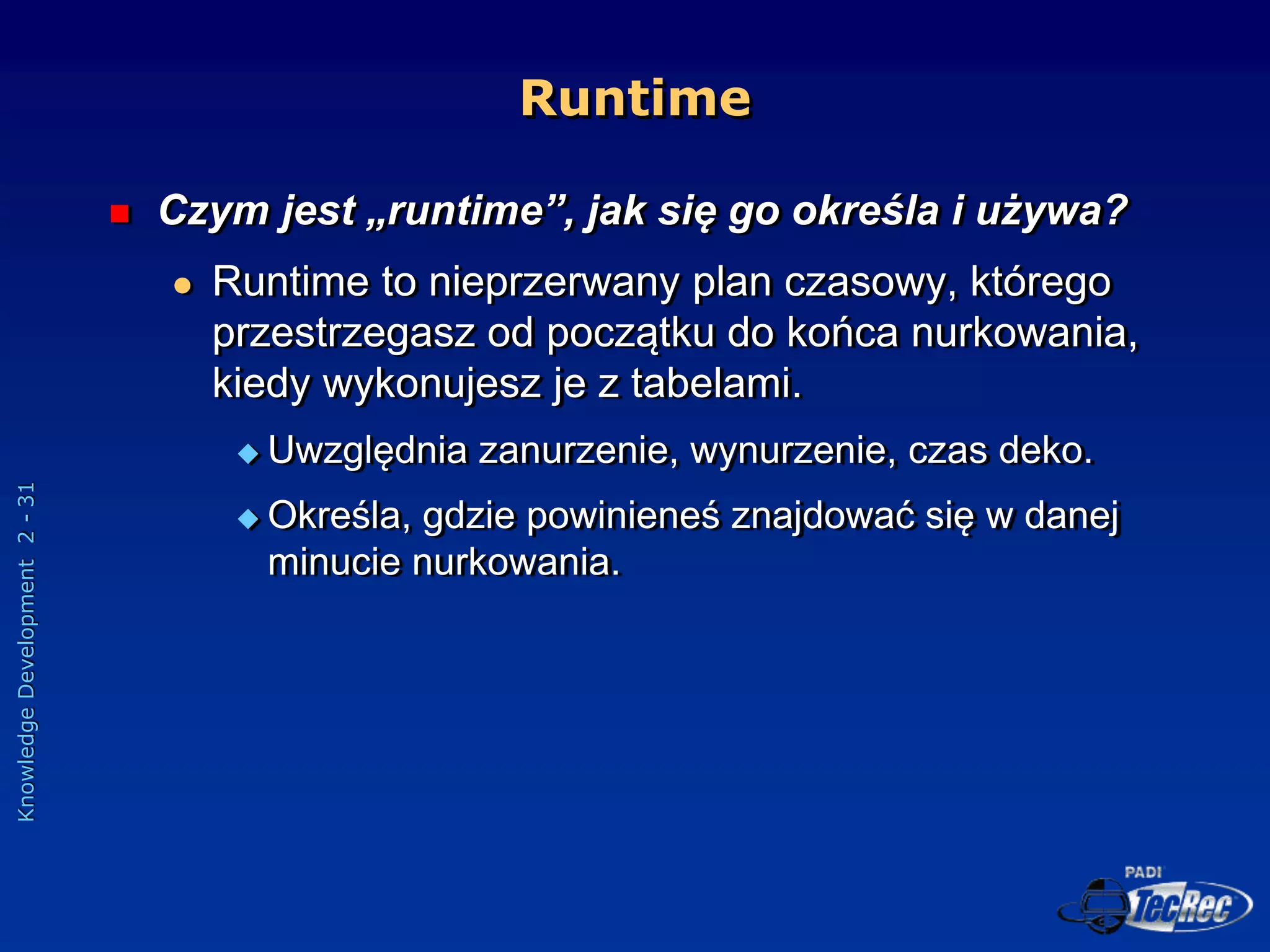 Runtime

Czym jest „runtime”, jak się go określa i używa?

Runtime to nieprzerwany plan czasowy, którego przestrzegasz od początku do końca nurkowania, kiedy wykonujesz je z tabelami.

Uwzględnia zanurzenie, wynurzenie, czas deko.

Określa, gdzie powinieneś znajdować się w danej minucie nurkowania.

Knowledge Development 2 - 31

PADI TecRec